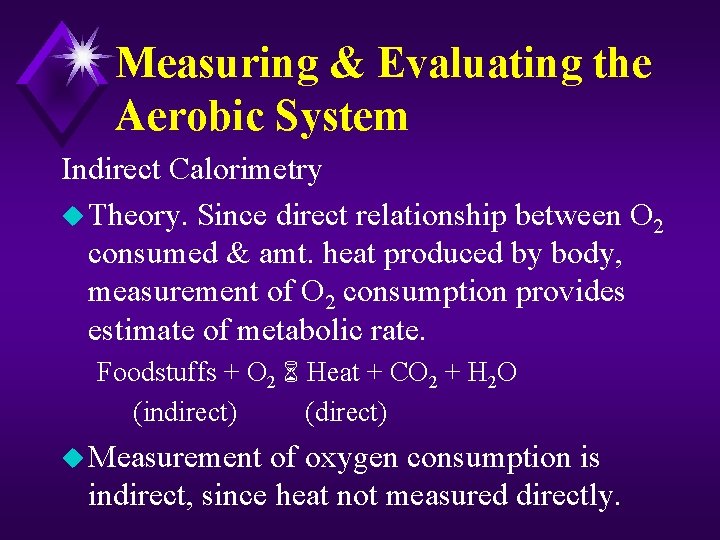 Measuring & Evaluating the Aerobic System

Indirect Calorimetry

Theory. Since direct relationship between $O_2$ consumed & amt. heat produced by body, measurement of $O_2$ consumption provides estimate of metabolic rate.

Foodstuffs + $O_2$ ⌛ Heat + $CO_2$ + $H_2O$
(indirect) (direct)

Measurement of oxygen consumption is indirect, since heat not measured directly.